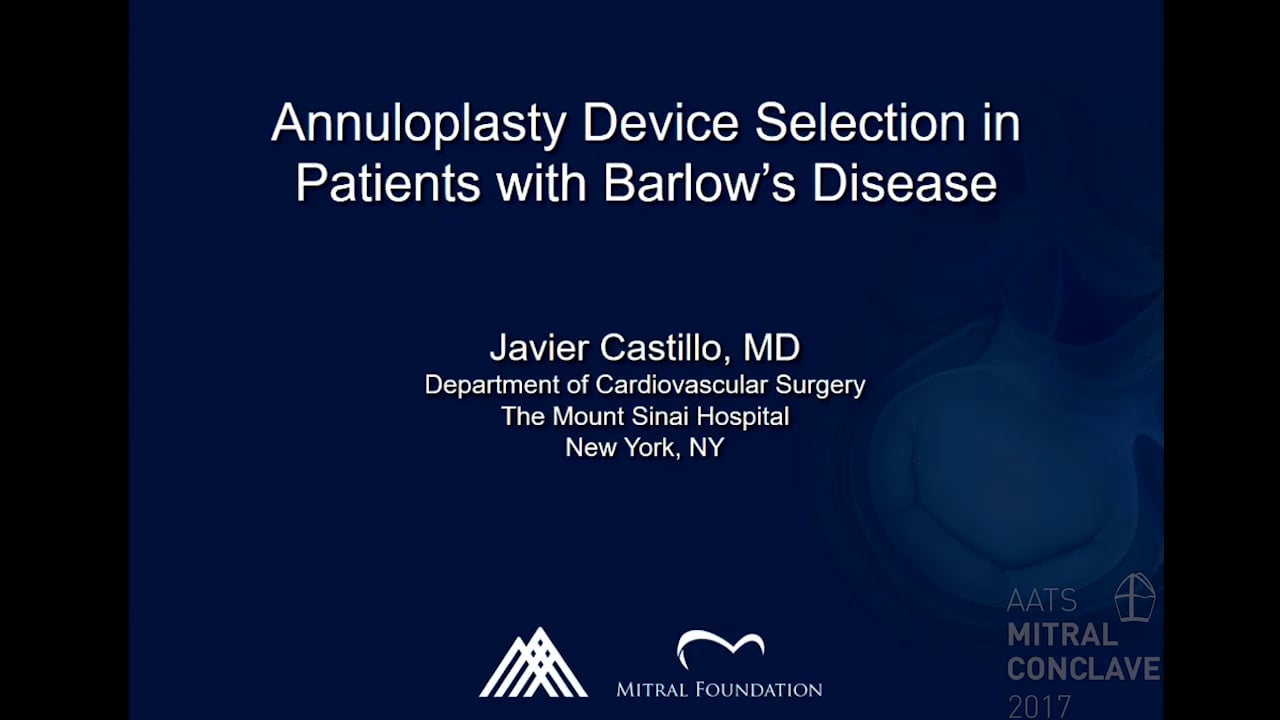 Annuloplasty Device Selection in Patients with Barlow's Disease

Javier Castillo, MD
Department of Cardiovascular Surgery
The Mount Sinai Hospital
New York, NY

MITRAL FOUNDATION

AATS
MITRAL
CONCLAVE
2017